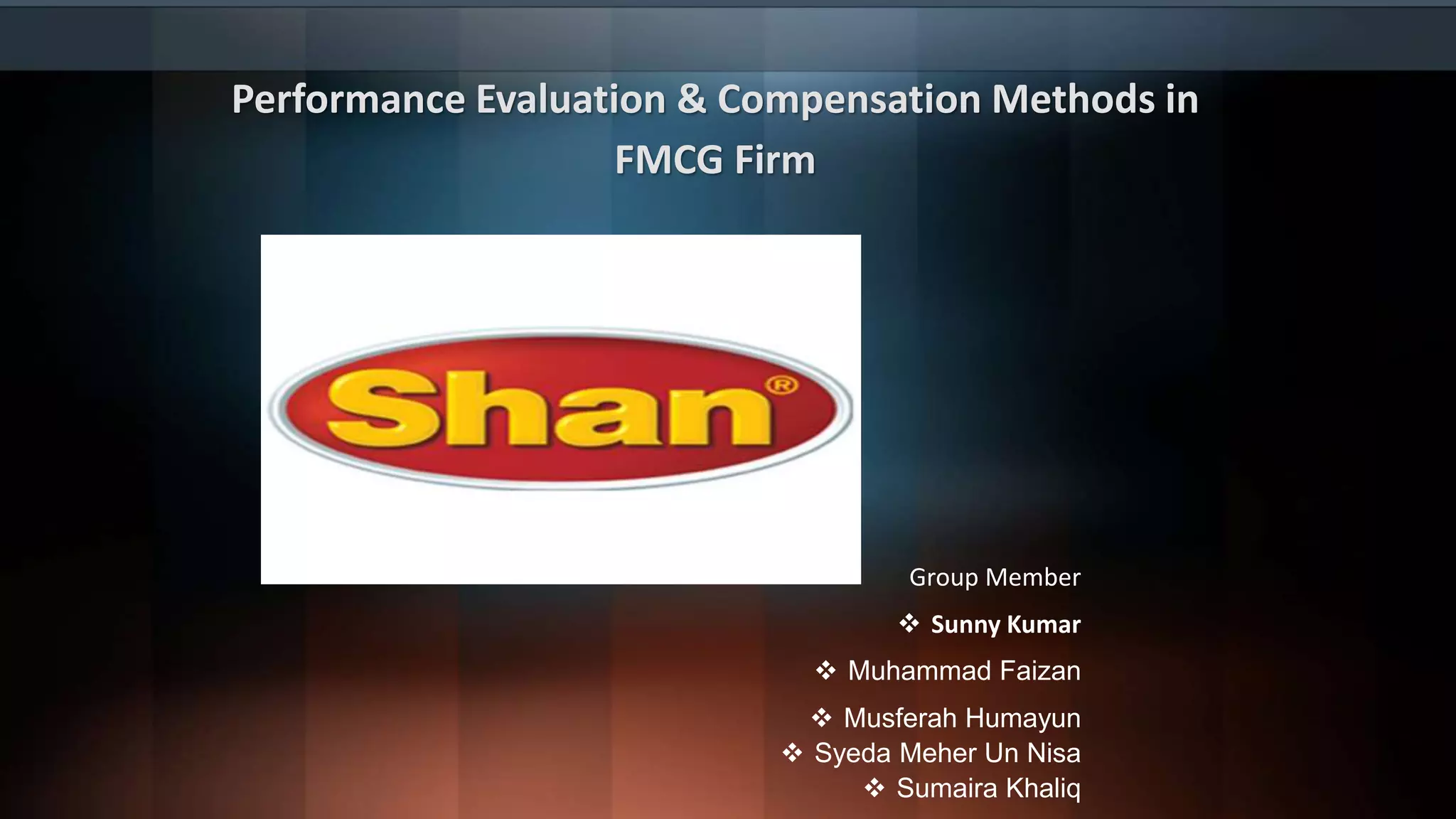 Performance Evaluation & Compensation Methods in FMCG Firm

Shan®

Group Member

❖ Sunny Kumar

❖ Muhammad Faizan

❖ Musferah Humayun

❖ Syeda Meher Un Nisa

❖ Sumaira Khaliq